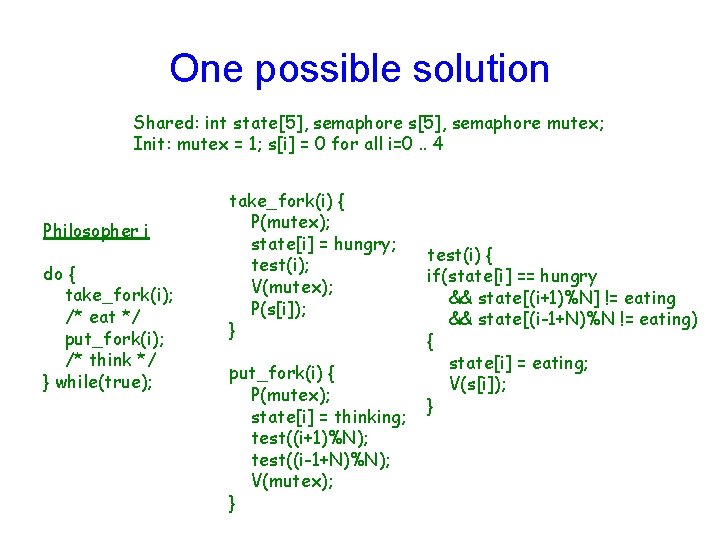 One possible solution

Shared: int state[5], semaphore s[5], semaphore mutex;
Init: mutex = 1; s[i] = 0 for all i=0 .. 4

Philosopher i

do {
take_fork(i);
/* eat */
put_fork(i);
/* think */
} while(true);

take_fork(i) {
P(mutex);
state[i] = hungry;
test(i);
V(mutex);
P(s[i]);
}

put_fork(i) {
P(mutex);
state[i] = thinking;
test((i+1)%N);
test((i-1+N)%N);
V(mutex);
}

test(i) {
if(state[i] == hungry
&& state[(i+1)%N] != eating
&& state[(i-1+N)%N != eating)
{
state[i] = eating;
V(s[i]);
}